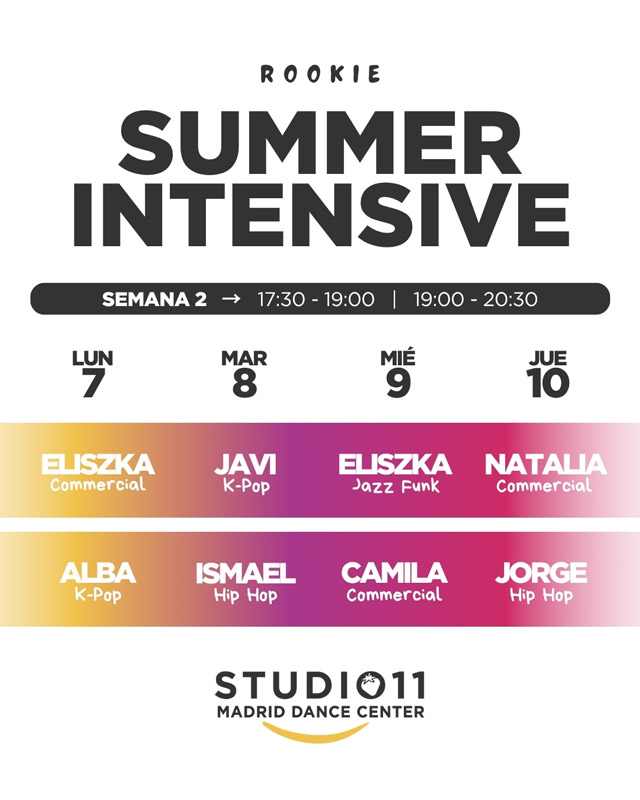 ROOKIE

SUMMER INTENSIVE

SEMANA 2 → 17:30 - 19:00 | 19:00 - 20:30

| LUN 7 | MAR 8 | MIÉ 9 | JUE 10 |
|---|---|---|---|
| ELISZKA Commercial | JAVI K-Pop | ELISZKA Jazz Funk | NATALIA Commercial |
| ALBA K-Pop | ISMAEL Hip Hop | CAMILA Commercial | JORGE Hip Hop |

STUDIO11
MADRID DANCE CENTER